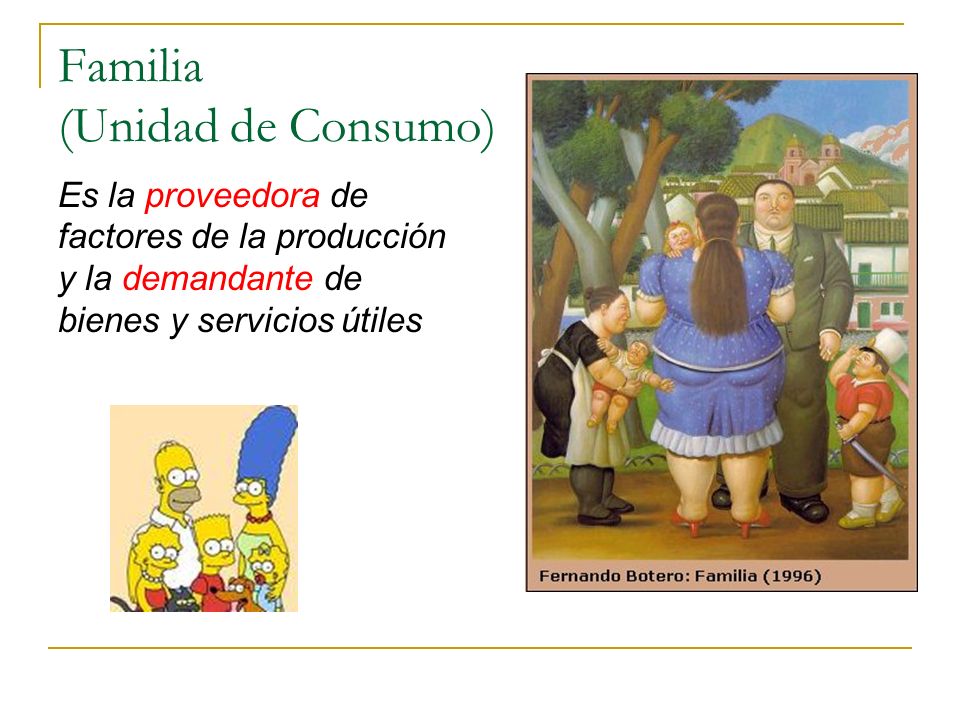 Familia
(Unidad de Consumo)

Es la proveedora de factores de la producción y la demandante de bienes y servicios útiles

Fernando Botero: Familia (1996)